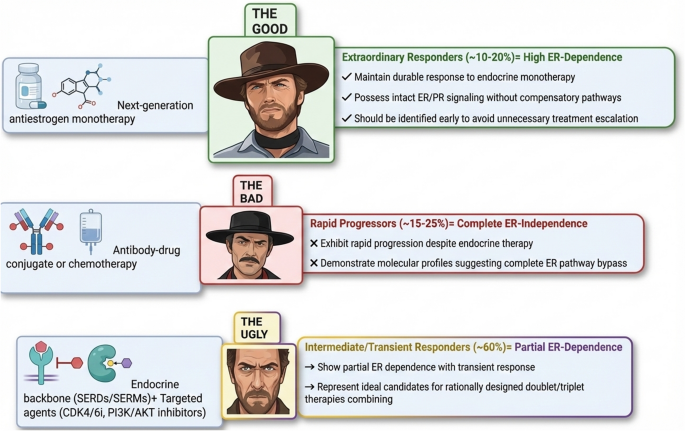 THE GOOD

Next-generation antiestrogen monotherapy

Extraordinary Responders (~10-20%)= High ER-Dependence

✓ Maintain durable response to endocrine monotherapy

✓ Possess intact ER/PR signaling without compensatory pathways

✓ Should be identified early to avoid unnecessary treatment escalation

THE BAD

Antibody-drug conjugate or chemotherapy

Rapid Progressors (~15-25%)= Complete ER-Independence

✕ Exhibit rapid progression despite endocrine therapy

✕ Demonstrate molecular profiles suggesting complete ER pathway bypass

THE UGLY

Endocrine backbone (SERDs/SERMs)+ Targeted agents (CDK4/6i, PI3K/AKT inhibitors)

Intermediate/Transient Responders (~60%)= Partial ER-Dependence

→ Show partial ER dependence with transient response

→ Represent ideal candidates for rationally designed doublet/triplet therapies combining